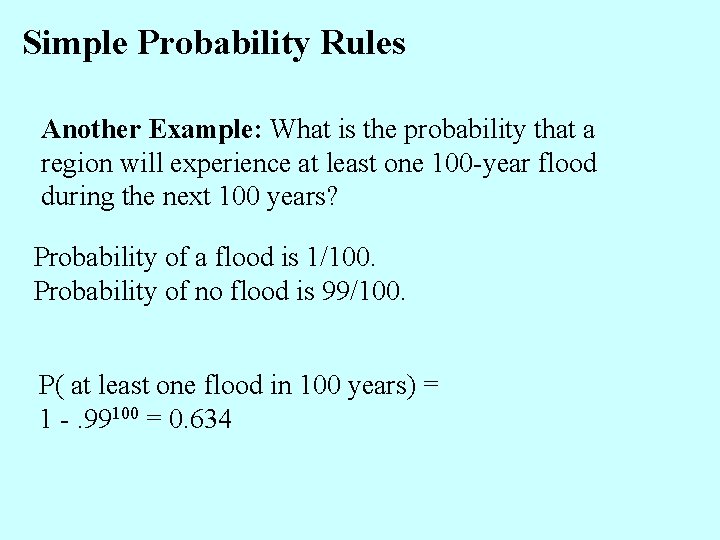 Simple Probability Rules

Another Example: What is the probability that a region will experience at least one 100-year flood during the next 100 years?

Probability of a flood is 1/100.
Probability of no flood is 99/100.

P( at least one flood in 100 years) =
$1 - .99^{100} = 0.634$